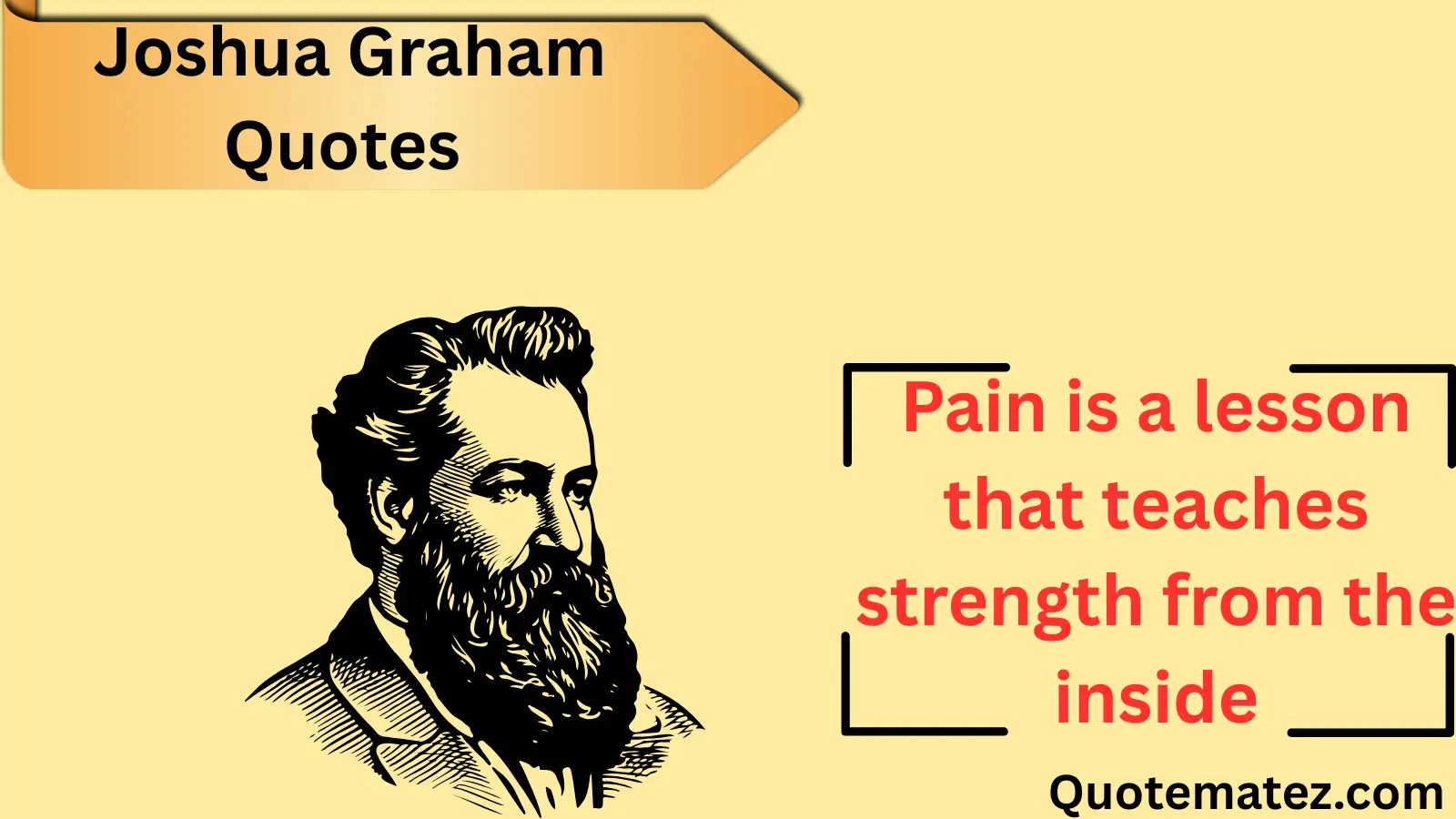 Joshua Graham Quotes

Pain is a lesson that teaches strength from the inside

Quotematez.com